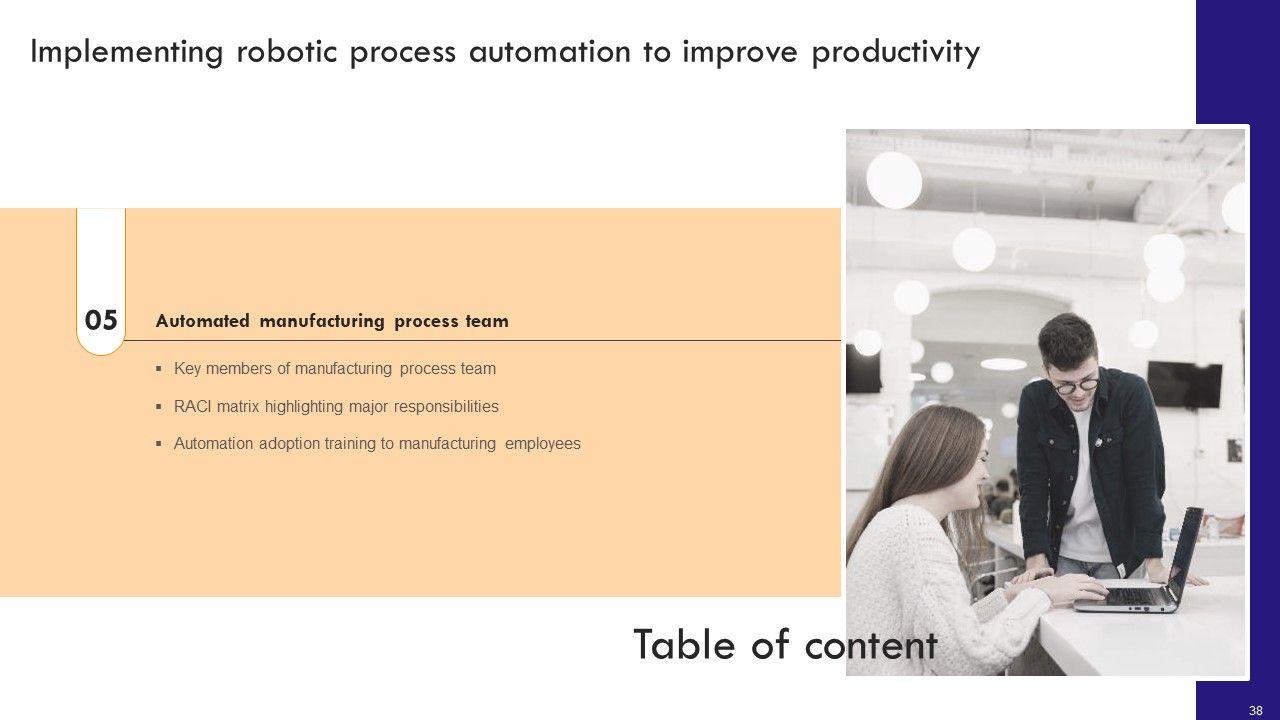 Implementing robotic process automation to improve productivity

05

Automated manufacturing process team

▪ Key members of manufacturing process team

▪ RACI matrix highlighting major responsibilities

▪ Automation adoption training to manufacturing employees

Table of content

38